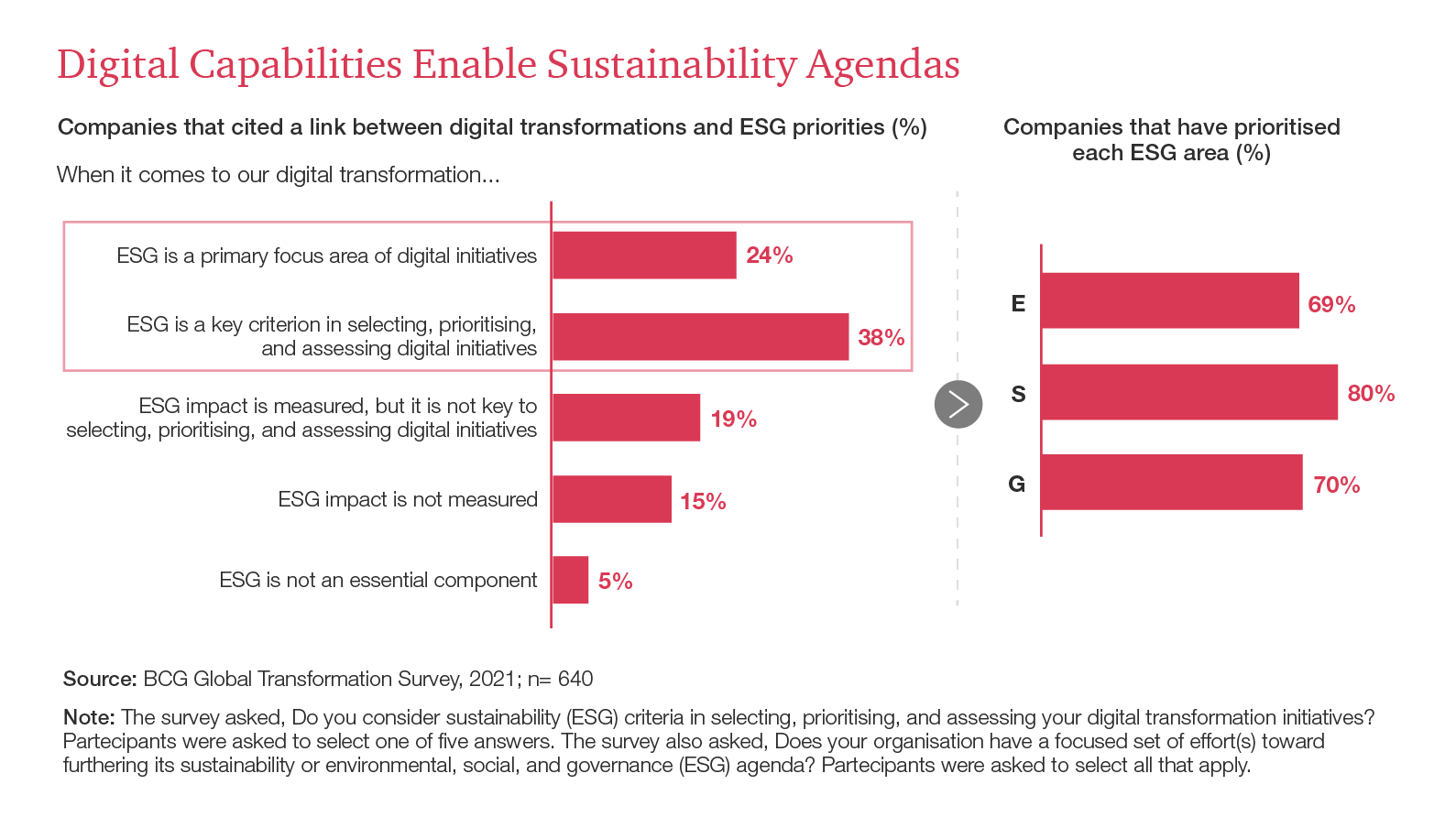 Digital Capabilities Enable Sustainability Agendas

Companies that cited a link between digital transformations and ESG priorities (%)

When it comes to our digital transformation...

ESG is a primary focus area of digital initiatives 24%

ESG is a key criterion in selecting, prioritising, and assessing digital initiatives 38%

ESG impact is measured, but it is not key to selecting, prioritising, and assessing digital initiatives 19%

ESG impact is not measured 15%

ESG is not an essential component 5%

Companies that have prioritised each ESG area (%)

E 69%

S 80%

G 70%

Source: BCG Global Transformation Survey, 2021; n= 640

Note: The survey asked, Do you consider sustainability (ESG) criteria in selecting, prioritising, and assessing your digital transformation initiatives? Partecipants were asked to select one of five answers. The survey also asked, Does your organisation have a focused set of effort(s) toward furthering its sustainability or environmental, social, and governance (ESG) agenda? Partecipants were asked to select all that apply.